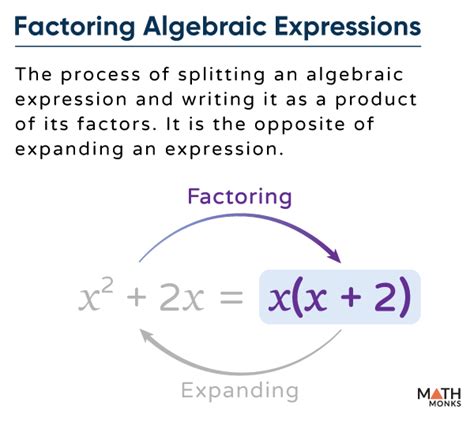 Factoring Algebraic Expressions

The process of splitting an algebraic expression and writing it as a product of its factors. It is the opposite of expanding an expression.

Factoring

$x^2 + 2x = x(x + 2)$

Expanding

MATH MONKS